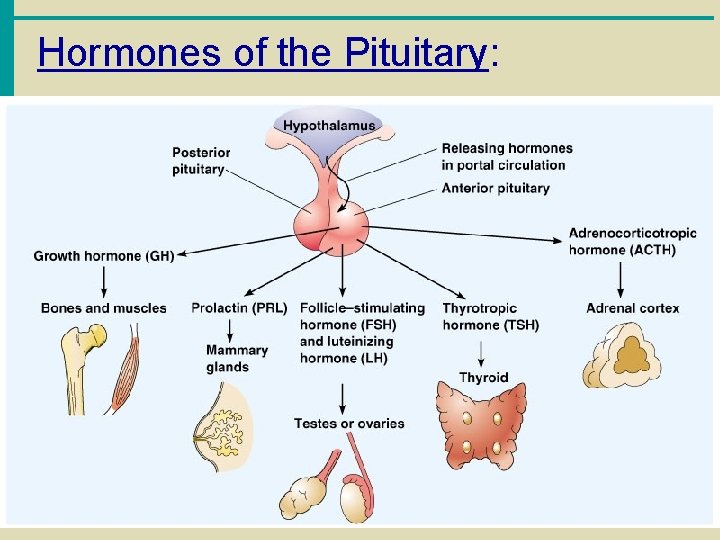 Hormones of the Pituitary:

Hypothalamus

Posterior pituitary

Releasing hormones in portal circulation

Anterior pituitary

Growth hormone (GH)

Adrenocorticotropic hormone (ACTH)

Bones and muscles

Prolactin (PRL)

Mammary glands

Follicle–stimulating hormone (FSH) and luteinizing hormone (LH)

Testes or ovaries

Thyrotropic hormone (TSH)

Thyroid

Adrenal cortex